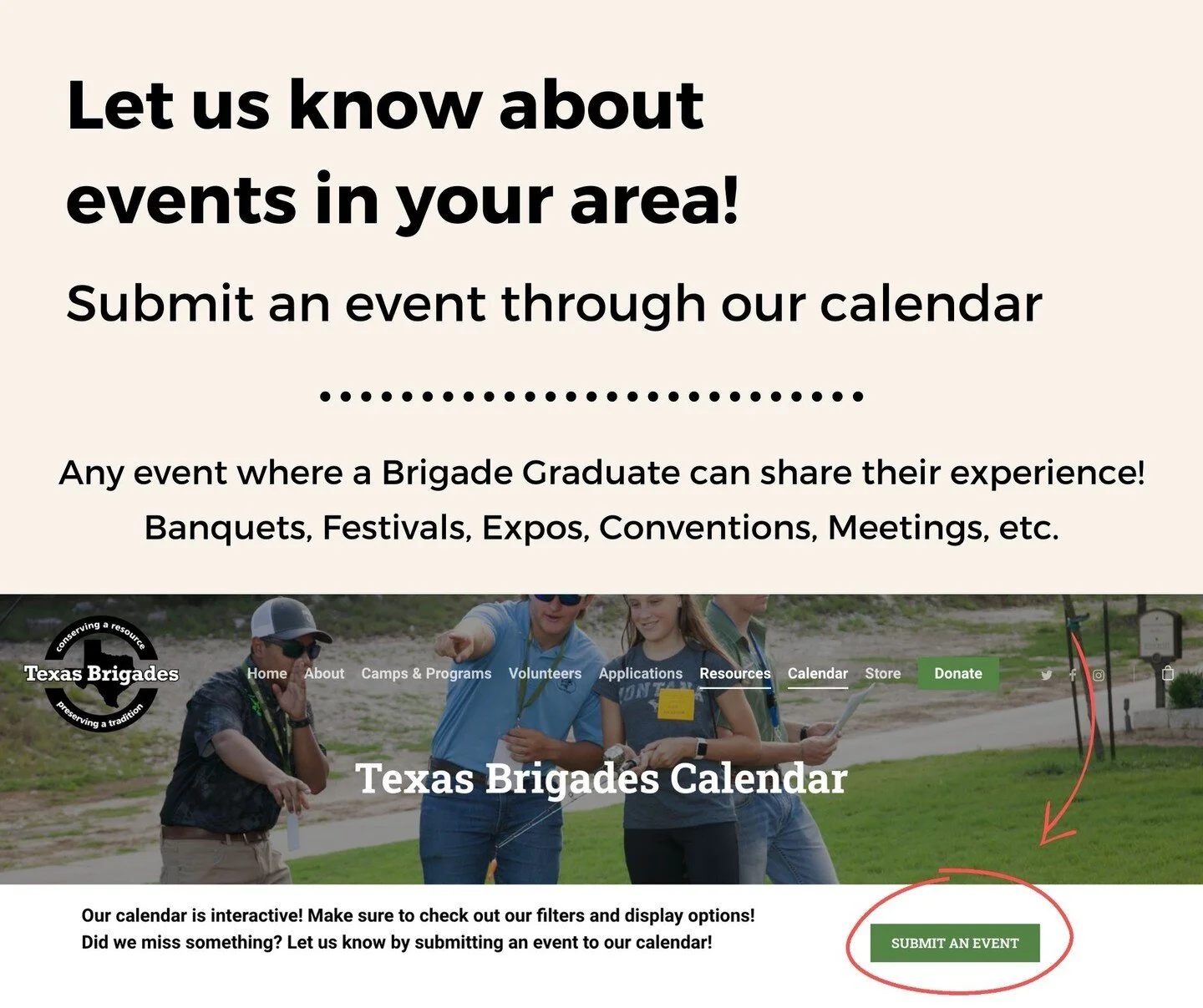 Let us know about events in your area!

Submit an event through our calendar

Any event where a Brigade Graduate can share their experience!

Banquets, Festivals, Expos, Conventions, Meetings, etc.

conserving a resource
Texas Brigades
preserving a tradition

Home About Camps & Programs Volunteers Applications Resources Calendar Store Donate

Texas Brigades Calendar

Our calendar is interactive! Make sure to check out our filters and display options!
Did we miss something? Let us know by submitting an event to our calendar!

SUBMIT AN EVENT